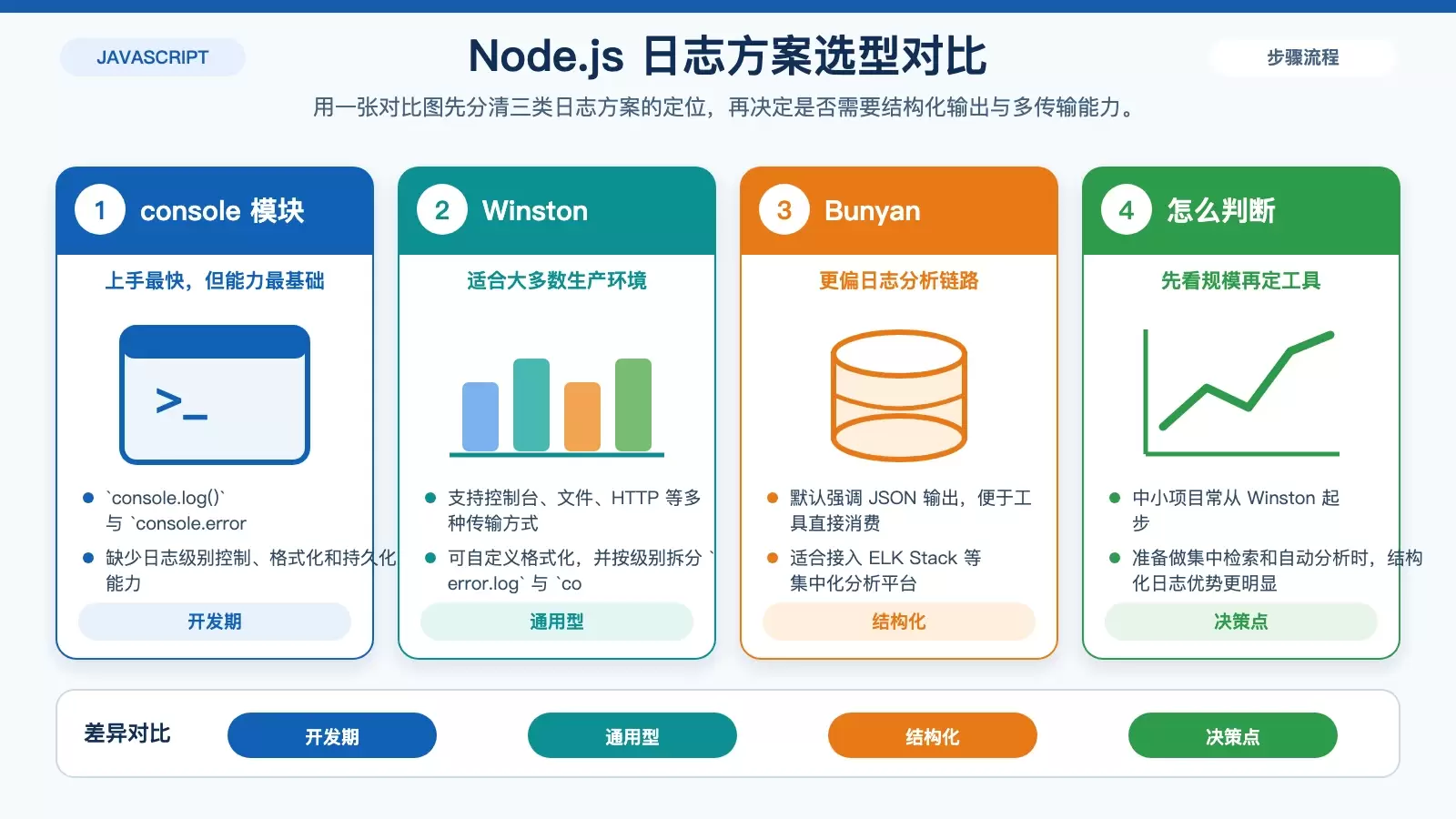 JAVASCRIPT

Node.js 日志方案选型对比

步骤流程

用一张对比图先分清三类日志方案的定位，再决定是否需要结构化输出与多传输能力。

1 console 模块

上手最快，但能力最基础

>_

- `console.log()` 与 `console.error
- 缺少日志级别控制、格式化和持久化能力

开发期

2 Winston

适合大多数生产环境

- 支持控制台、文件、HTTP 等多种传输方式
- 可自定义格式化，并按级别拆分 `error.log` 与 `co

通用型

3 Bunyan

更偏日志分析链路

- 默认强调 JSON 输出，便于工具直接消费
- 适合接入 ELK Stack 等集中化分析平台

结构化

4 怎么判断

先看规模再定工具

- 中小项目常从 Winston 起步
- 准备做集中检索和自动分析时，结构化日志优势更明显

决策点

差异对比

开发期

通用型

结构化

决策点